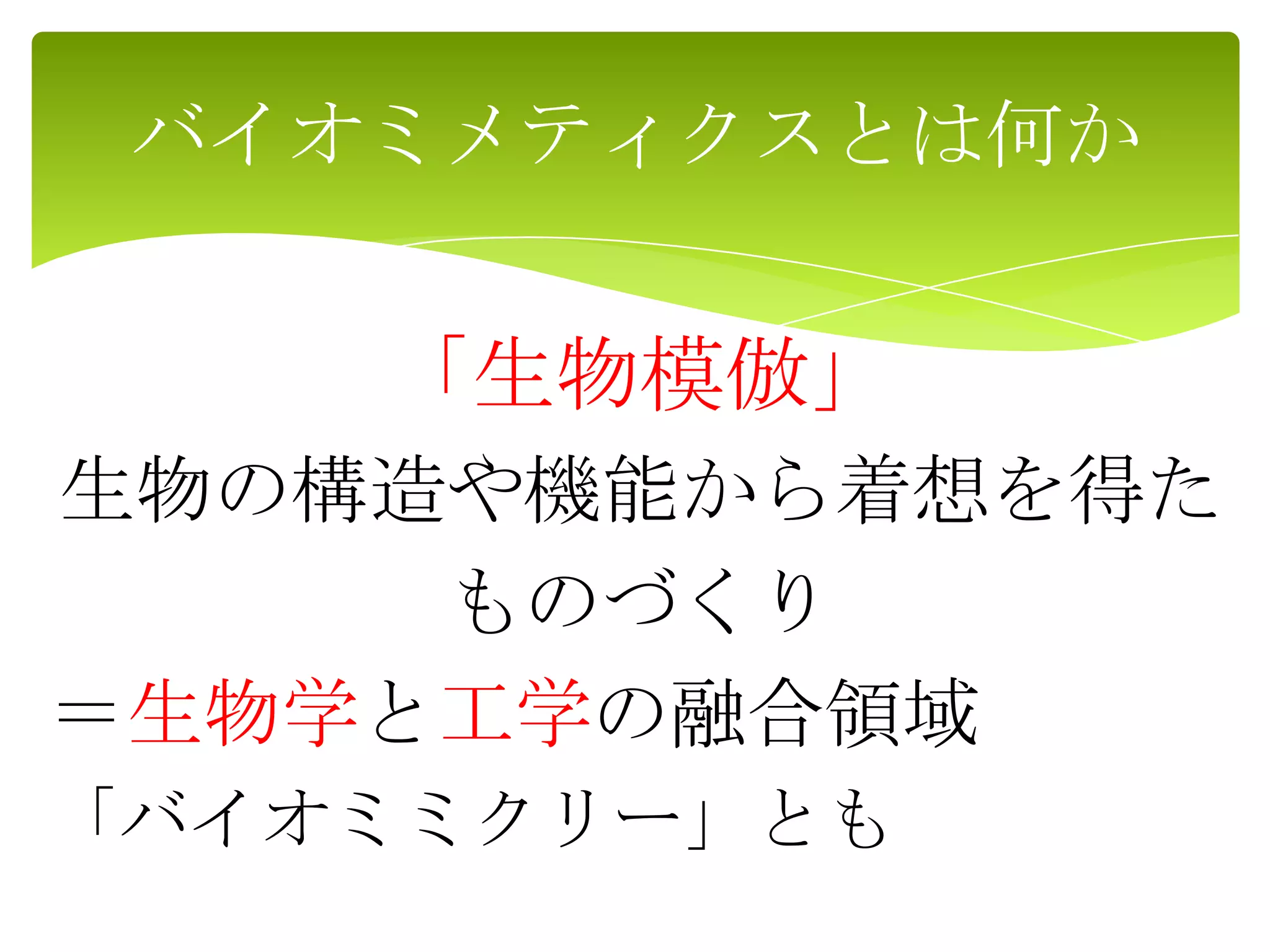 バイオミメティクスとは何か

「生物模倣」

生物の構造や機能から着想を得たものづくり

＝生物学と工学の融合領域

「バイオミミクリー」とも